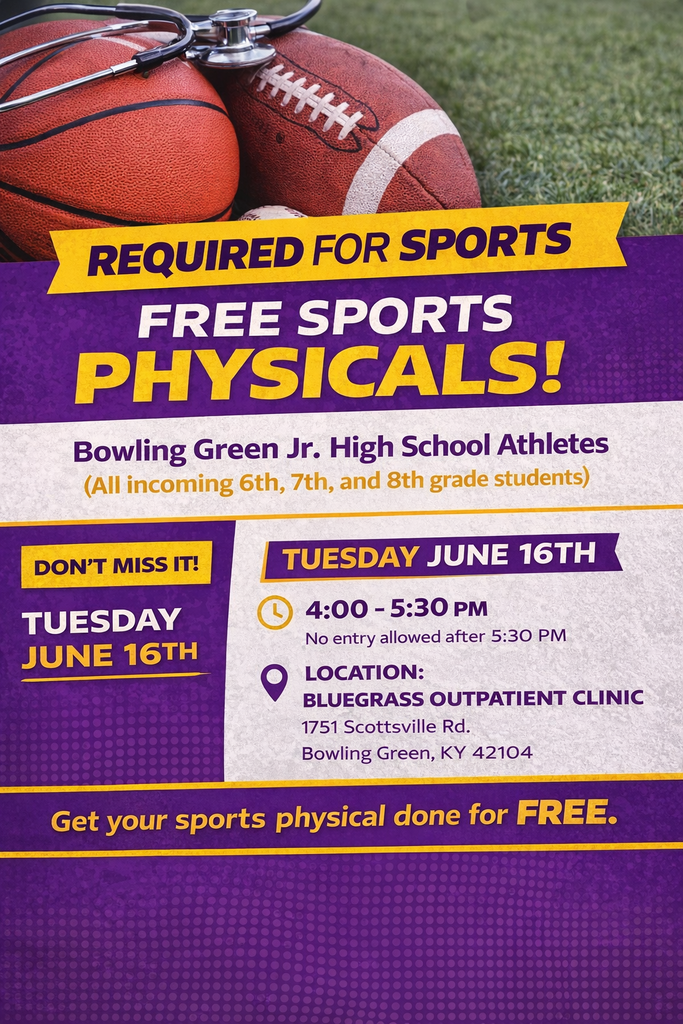 REQUIRED FOR SPORTS

FREE SPORTS
PHYSICALS!

Bowling Green Jr. High School Athletes
(All incoming 6th, 7th, and 8th grade students)

DON'T MISS IT!

TUESDAY
JUNE 16TH

TUESDAY JUNE 16TH

4:00 - 5:30 PM
No entry allowed after 5:30 PM

LOCATION:
BLUEGRASS OUTPATIENT CLINIC
1751 Scottsville Rd.
Bowling Green, KY 42104

Get your sports physical done for FREE.